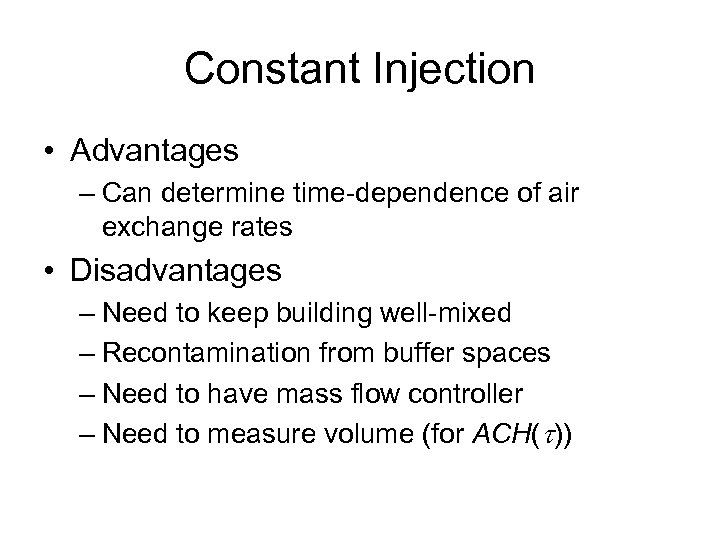 Constant Injection

• Advantages
– Can determine time-dependence of air exchange rates
• Disadvantages
– Need to keep building well-mixed
– Recontamination from buffer spaces
– Need to have mass flow controller
– Need to measure volume (for $ACH(\tau)$)